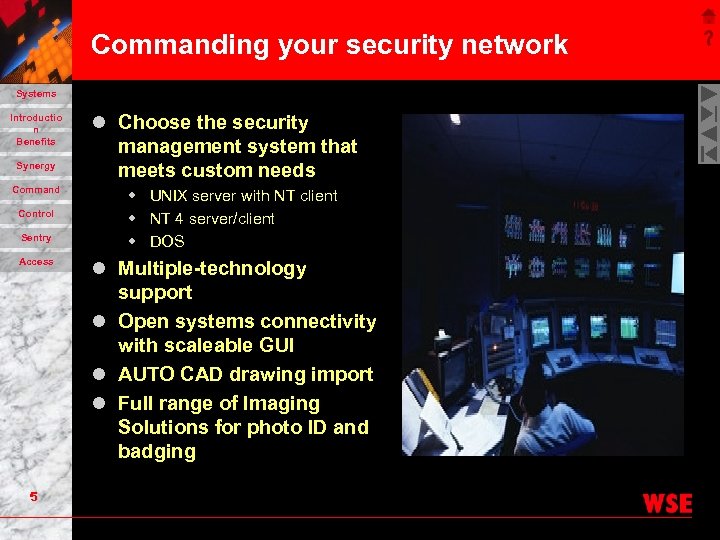 Commanding your security network

?

Systems
Introduction
Benefits
Synergy
Command
Control
Sentry
Access

- Choose the security management system that meets custom needs
  - UNIX server with NT client
  - NT 4 server/client
  - DOS
- Multiple-technology support
- Open systems connectivity with scaleable GUI
- AUTO CAD drawing import
- Full range of Imaging Solutions for photo ID and badging

5

WSE